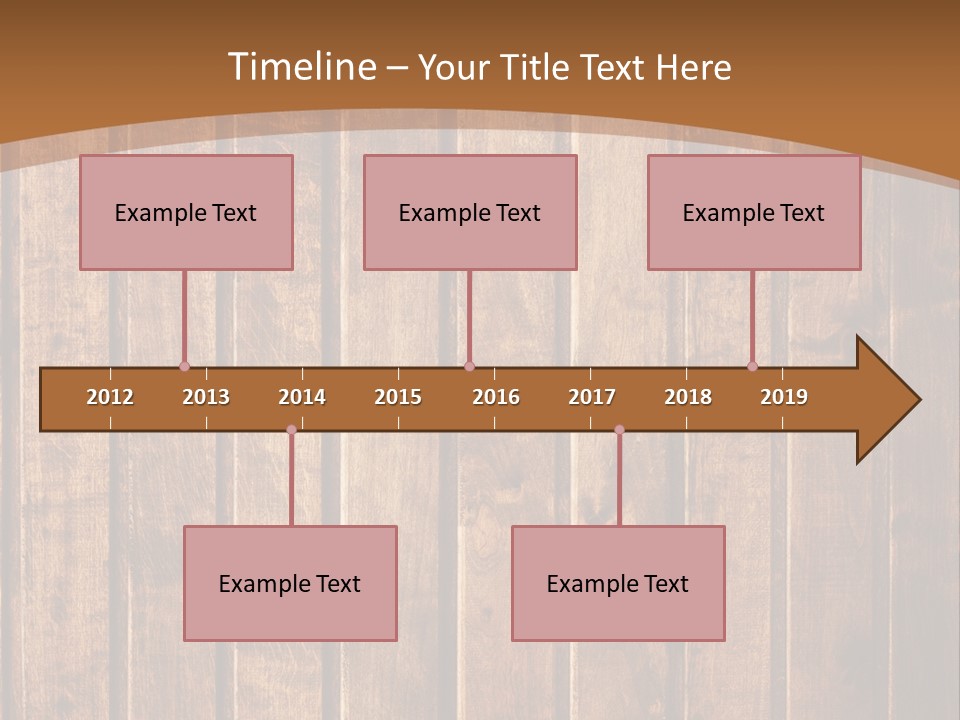 Timeline – Your Title Text Here

Example Text

Example Text

Example Text

2012 2013 2014 2015 2016 2017 2018 2019

Example Text

Example Text